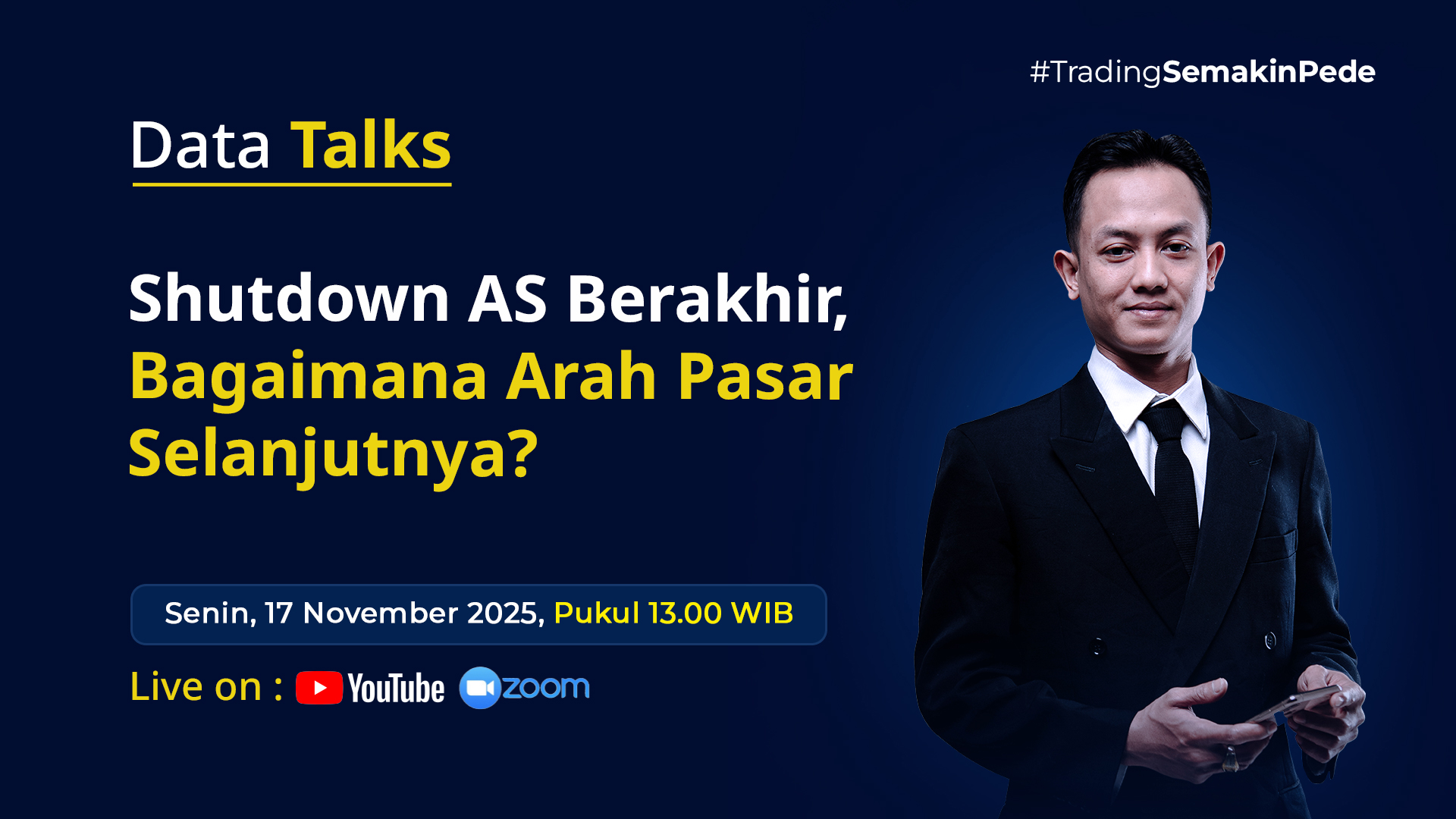 #TradingSemakinPede

Data Talks

Shutdown AS Berakhir, Bagaimana Arah Pasar Selanjutnya?

Senin, 17 November 2025, Pukul 13.00 WIB

Live on : YouTube zoom